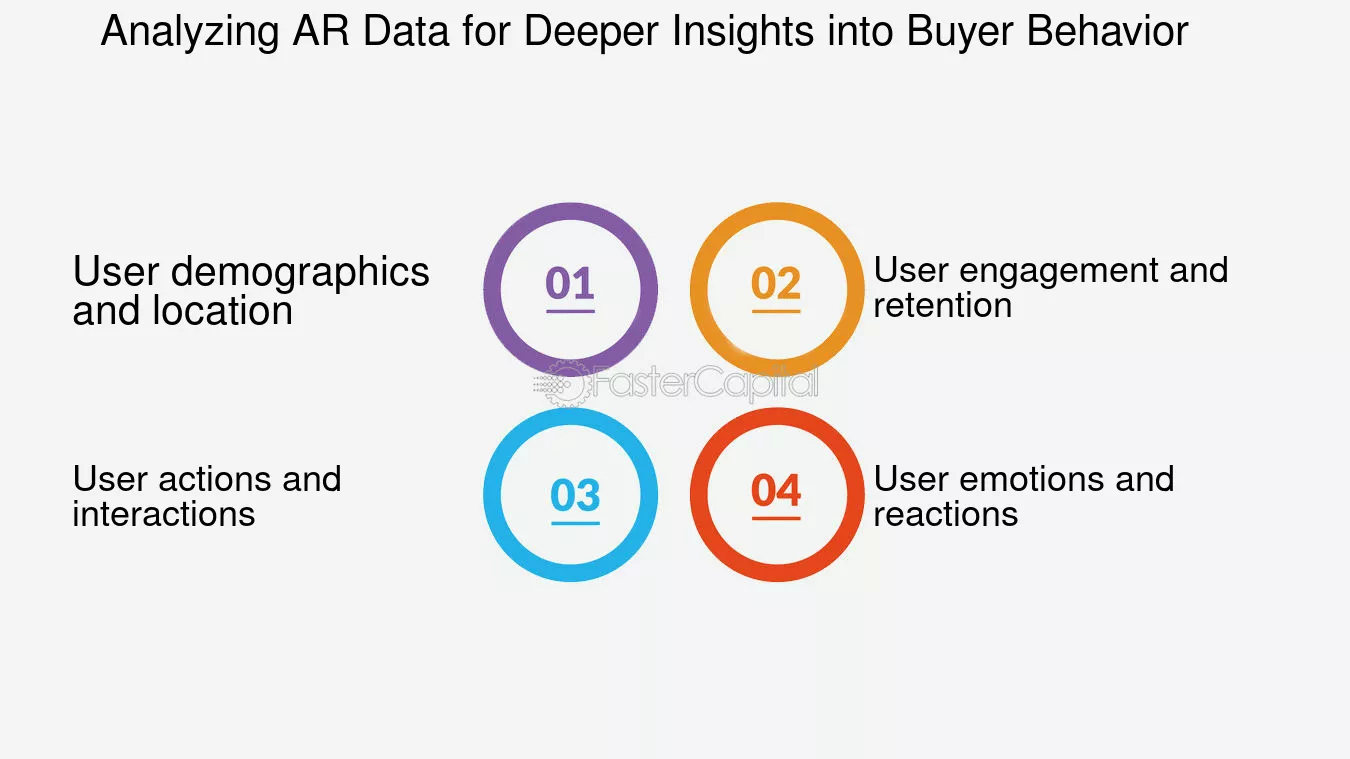 Analyzing AR Data for Deeper Insights into Buyer Behavior

User demographics and location

01

02

User engagement and retention

FasterCapital

User actions and interactions

03

04

User emotions and reactions